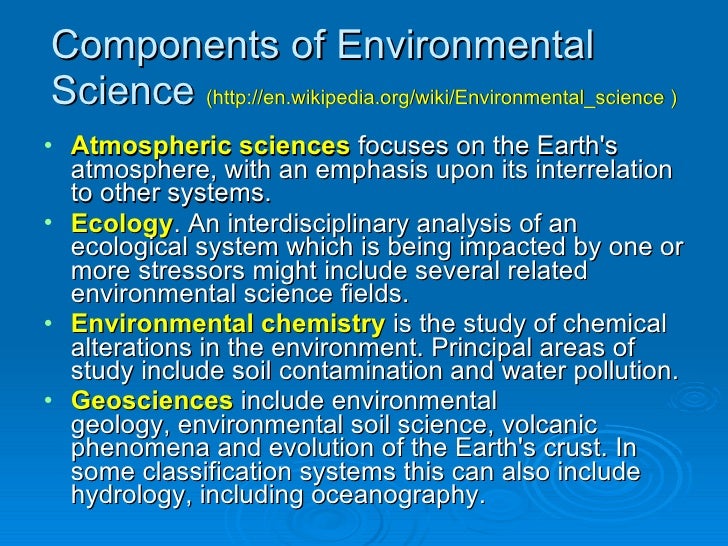 Components of Environmental Science (http://en.wikipedia.org/wiki/Environmental_science )

• Atmospheric sciences focuses on the Earth's atmosphere, with an emphasis upon its interrelation to other systems.
• Ecology. An interdisciplinary analysis of an ecological system which is being impacted by one or more stressors might include several related environmental science fields.
• Environmental chemistry is the study of chemical alterations in the environment. Principal areas of study include soil contamination and water pollution.
• Geosciences include environmental geology, environmental soil science, volcanic phenomena and evolution of the Earth's crust. In some classification systems this can also include hydrology, including oceanography.